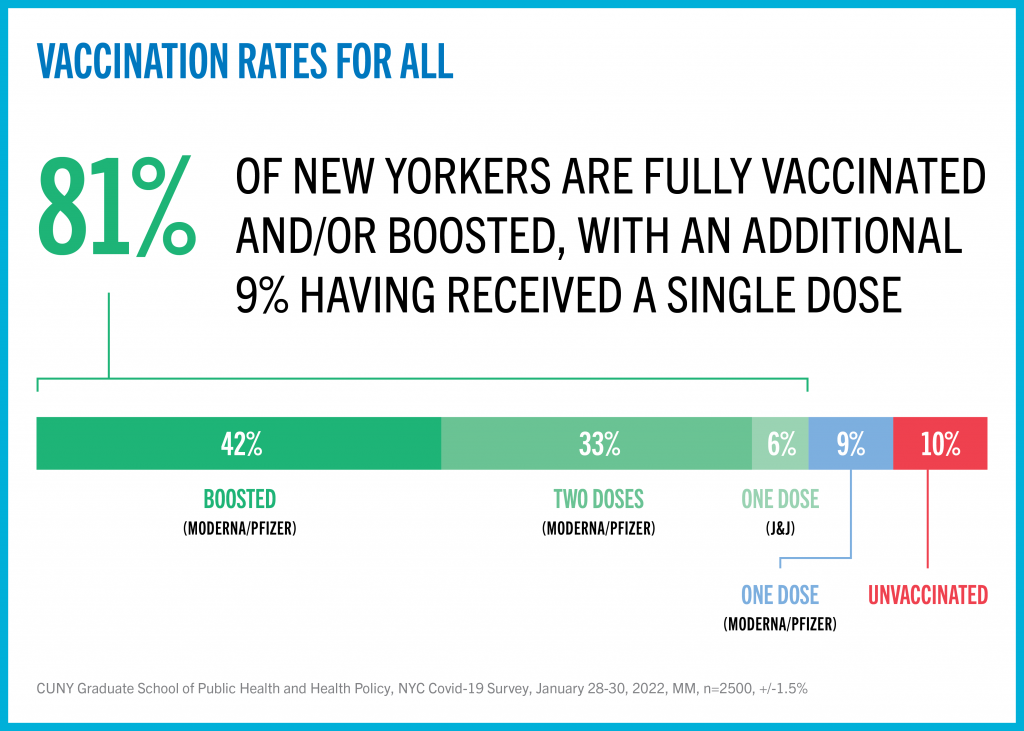 VACCINATION RATES FOR ALL

81% OF NEW YORKERS ARE FULLY VACCINATED AND/OR BOOSTED, WITH AN ADDITIONAL 9% HAVING RECEIVED A SINGLE DOSE

42% 33% 6% 9% 10%

BOOSTED
(MODERNA/PFIZER)

TWO DOSES
(MODERNA/PFIZER)

ONE DOSE
(J&J)

ONE DOSE
(MODERNA/PFIZER)

UNVACCINATED

CUNY Graduate School of Public Health and Health Policy, NYC Covid-19 Survey, January 28-30, 2022, MM, n=2500, +/-1.5%